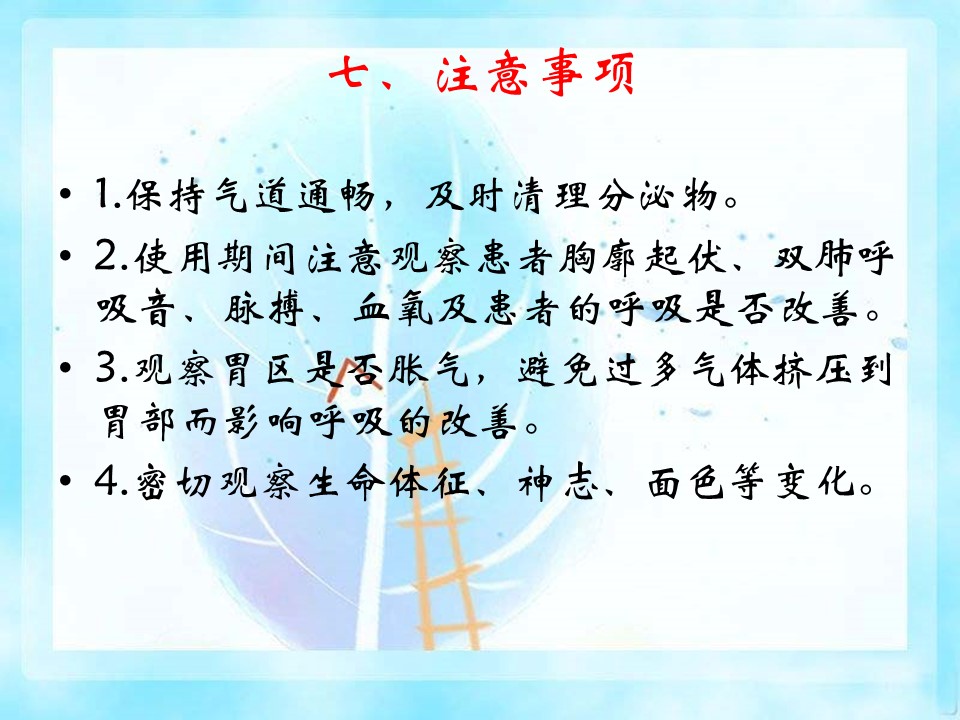 七、注意事项

• 1.保持气道通畅，及时清理分泌物。

• 2.使用期间注意观察患者胸廓起伏、双肺呼吸音、脉搏、血氧及患者的呼吸是否改善。

• 3.观察胃区是否胀气，避免过多气体挤压到胃部而影响呼吸的改善。

• 4.密切观察生命体征、神志、面色等变化。